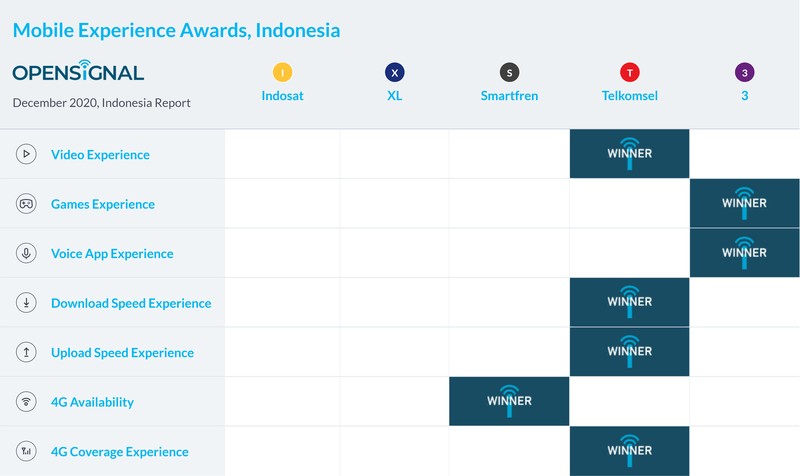 Mobile Experience Awards, Indonesia

OPENSIGNAL

December 2020, Indonesia Report

| | I Indosat | X XL | S Smartfren | T Telkomsel | 3 3 |
|---|---|---|---|---|---|
| Video Experience | | | | WINNER | |
| Games Experience | | | | | WINNER |
| Voice App Experience | | | | | WINNER |
| Download Speed Experience | | | | WINNER | |
| Upload Speed Experience | | | | WINNER | |
| 4G Availability | | | WINNER | | |
| 4G Coverage Experience | | | | WINNER | |